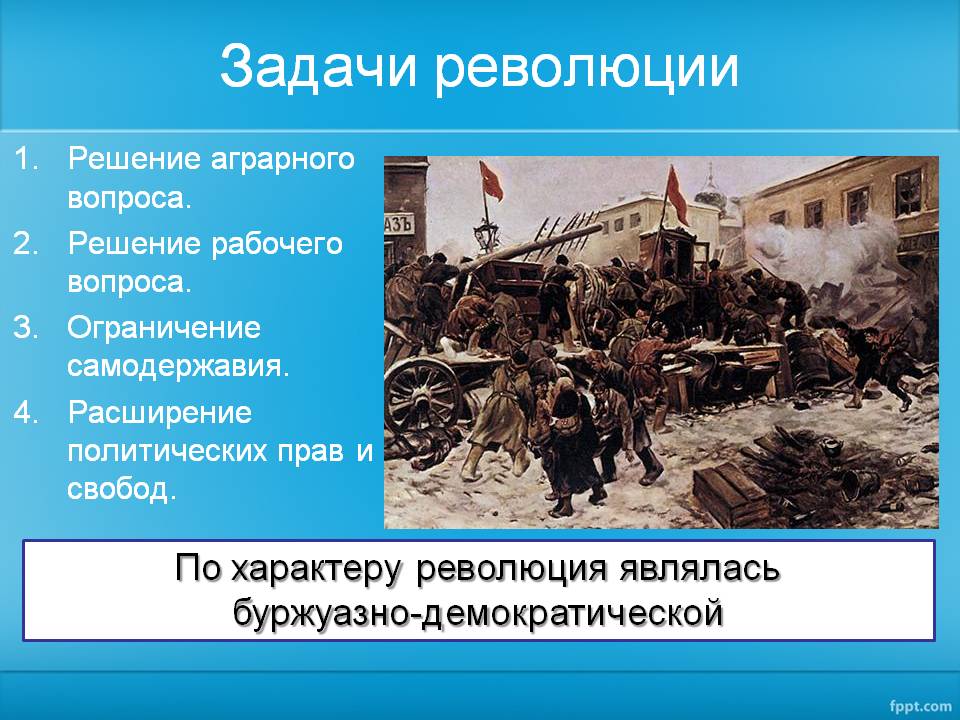 Задачи революции

1. Решение аграрного вопроса.
2. Решение рабочего вопроса.
3. Ограничение самодержавия.
4. Расширение политических прав и свобод.

АЗЪ

По характеру революция являлась буржуазно-демократической

fppt.com